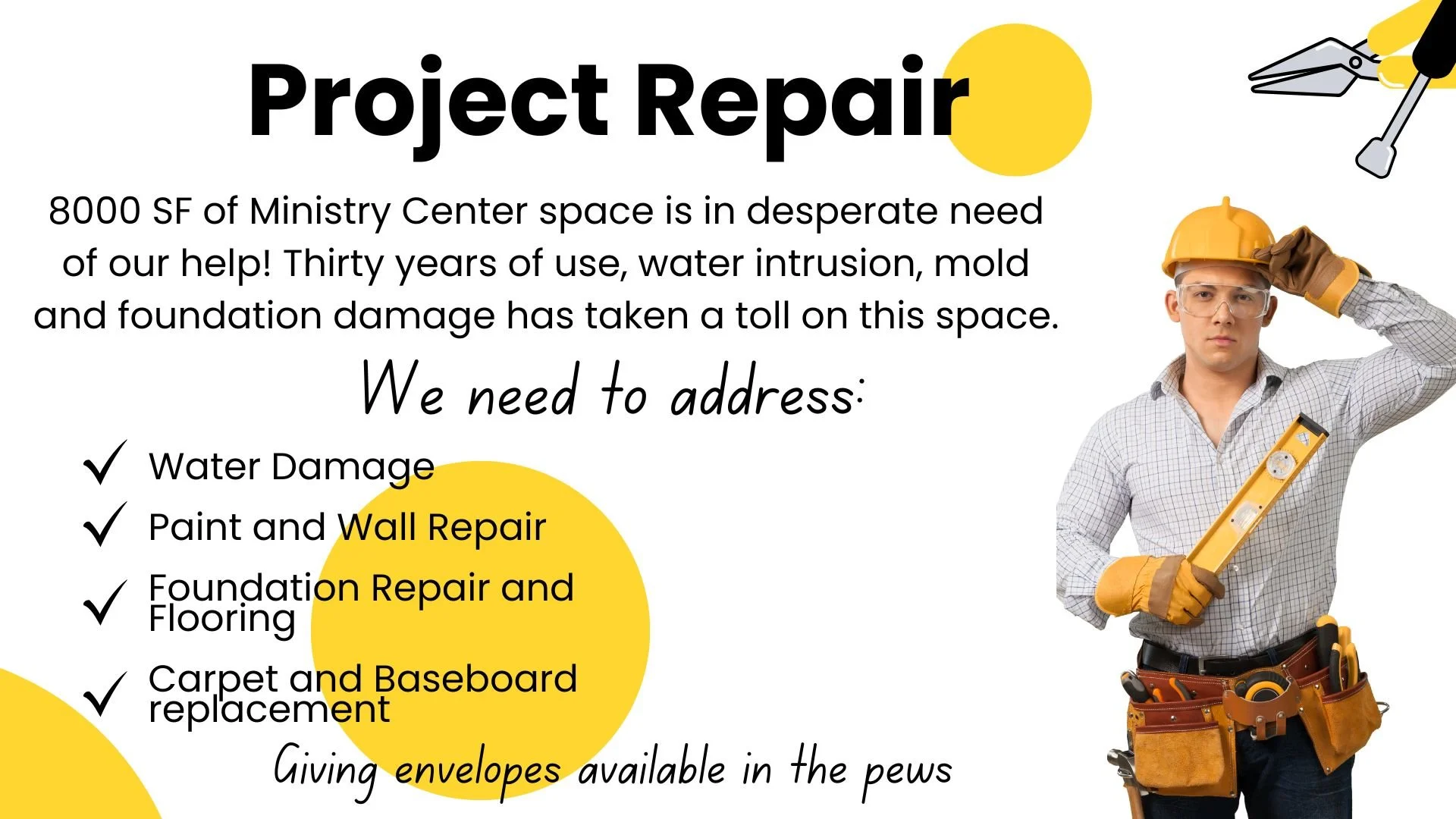 Project Repair

8000 SF of Ministry Center space is in desperate need of our help! Thirty years of use, water intrusion, mold and foundation damage has taken a toll on this space.

We need to address:

✓ Water Damage
✓ Paint and Wall Repair
✓ Foundation Repair and Flooring
✓ Carpet and Baseboard replacement

Giving envelopes available in the pews